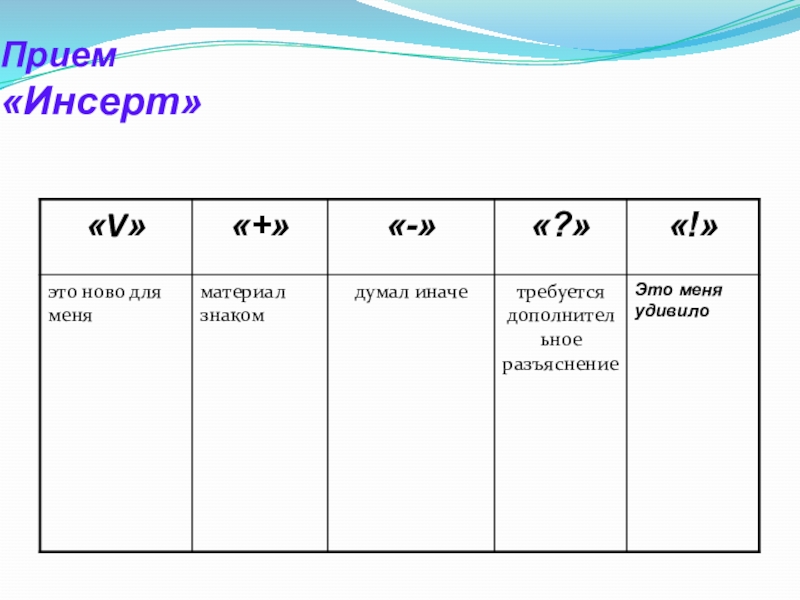 Прием «Инсерт»

| «V» | «+» | «-» | «?» | «!» |
|---|---|---|---|---|
| это ново для меня | материал знаком | думал иначе | требуется дополнительное разъяснение | Это меня удивило |